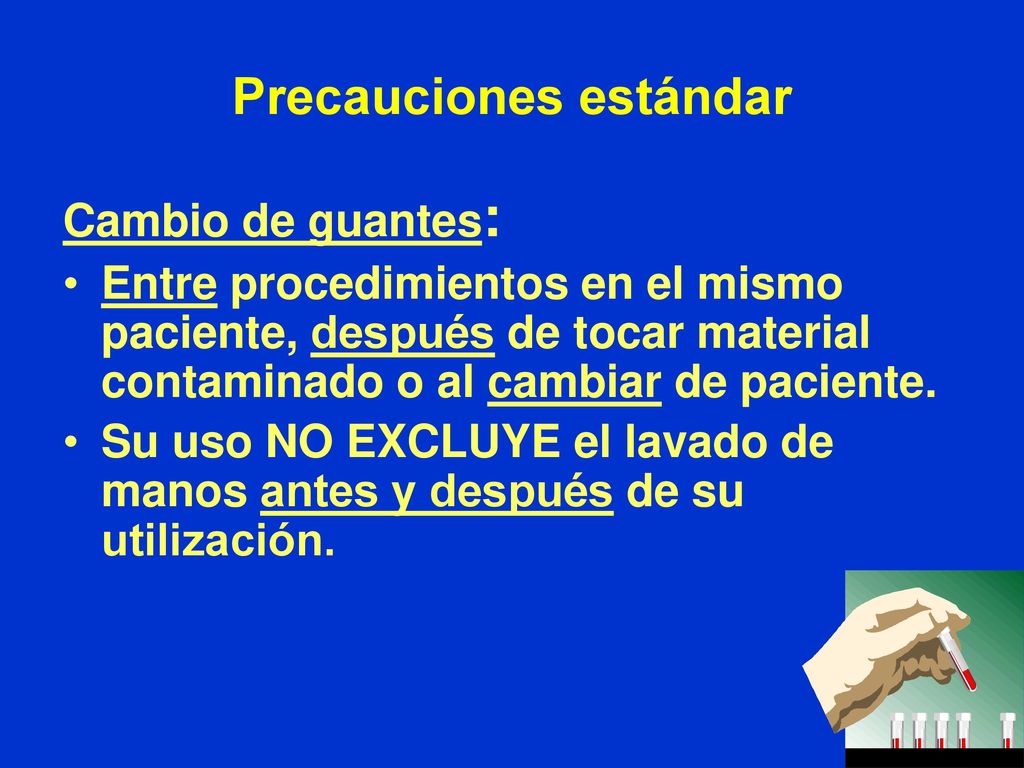 Precauciones estándar

Cambio de guantes:

• Entre procedimientos en el mismo paciente, después de tocar material contaminado o al cambiar de paciente.
• Su uso NO EXCLUYE el lavado de manos antes y después de su utilización.